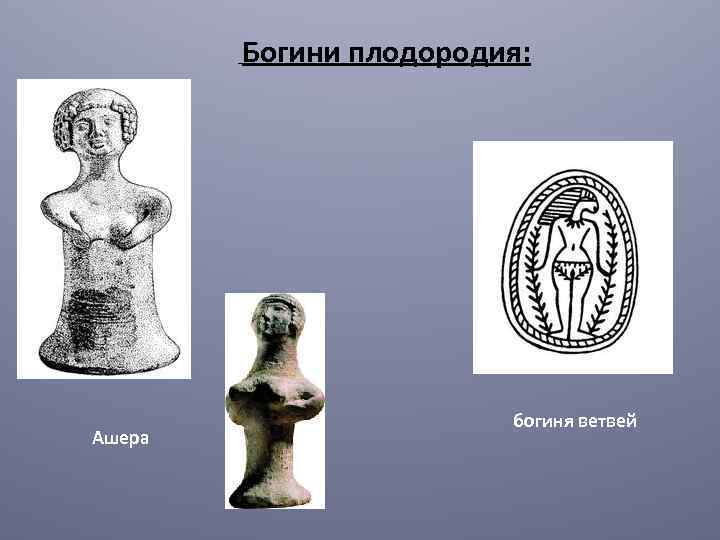 Богини плодородия:

Ашера

богиня ветвей